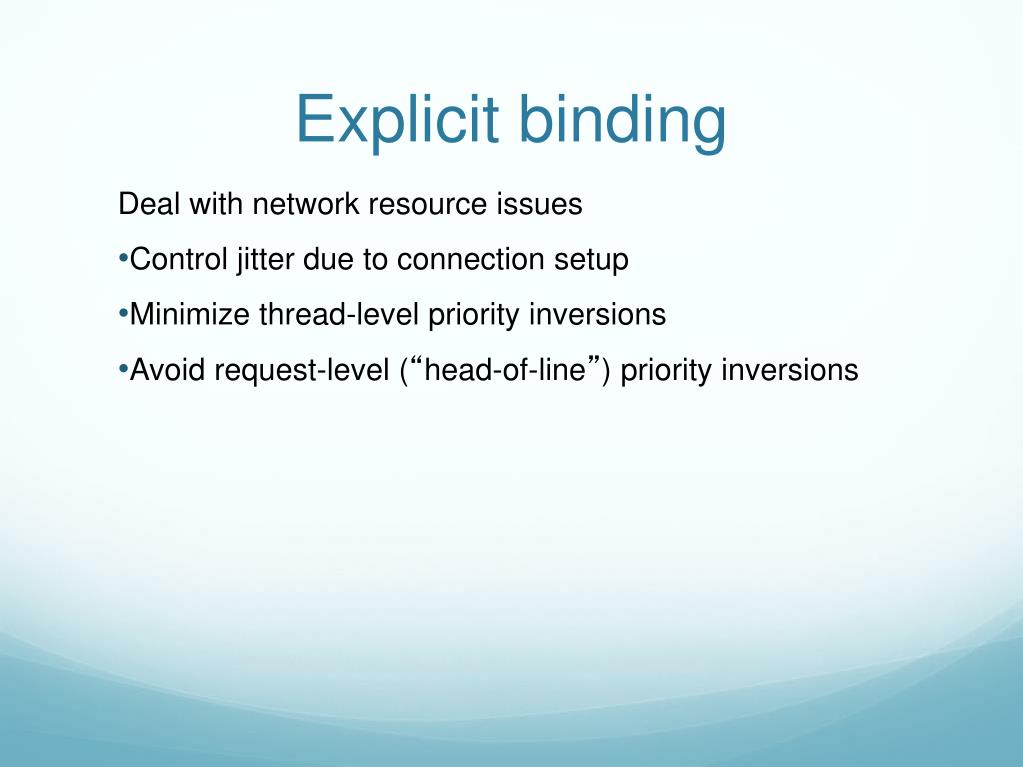 Explicit binding

Deal with network resource issues

•Control jitter due to connection setup

•Minimize thread-level priority inversions

•Avoid request-level (“head-of-line”) priority inversions